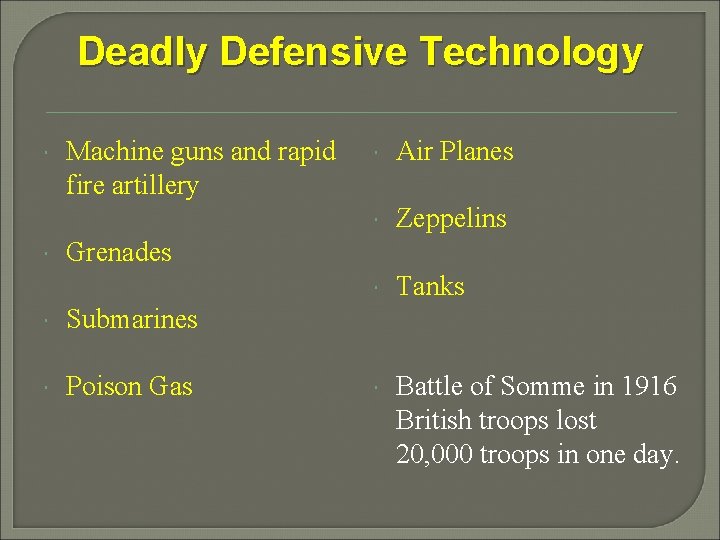 Deadly Defensive Technology

Machine guns and rapid fire artillery

Grenades

Submarines

Poison Gas

Air Planes

Zeppelins

Tanks

Battle of Somme in 1916 British troops lost 20,000 troops in one day.